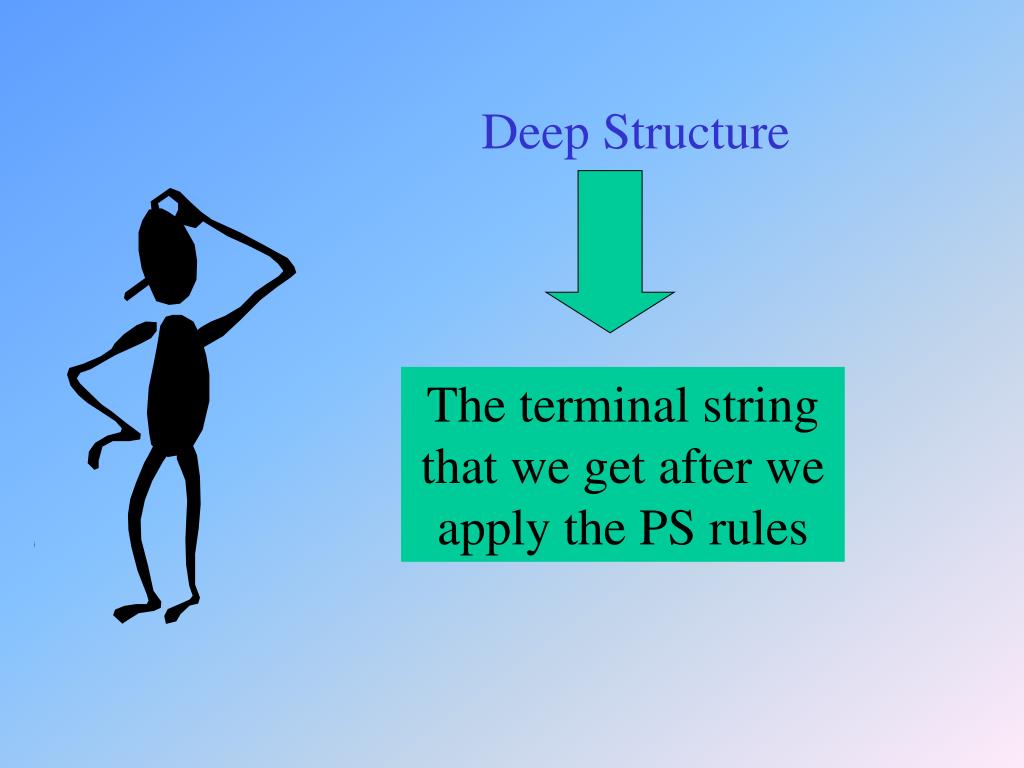 Deep Structure

The terminal string that we get after we apply the PS rules